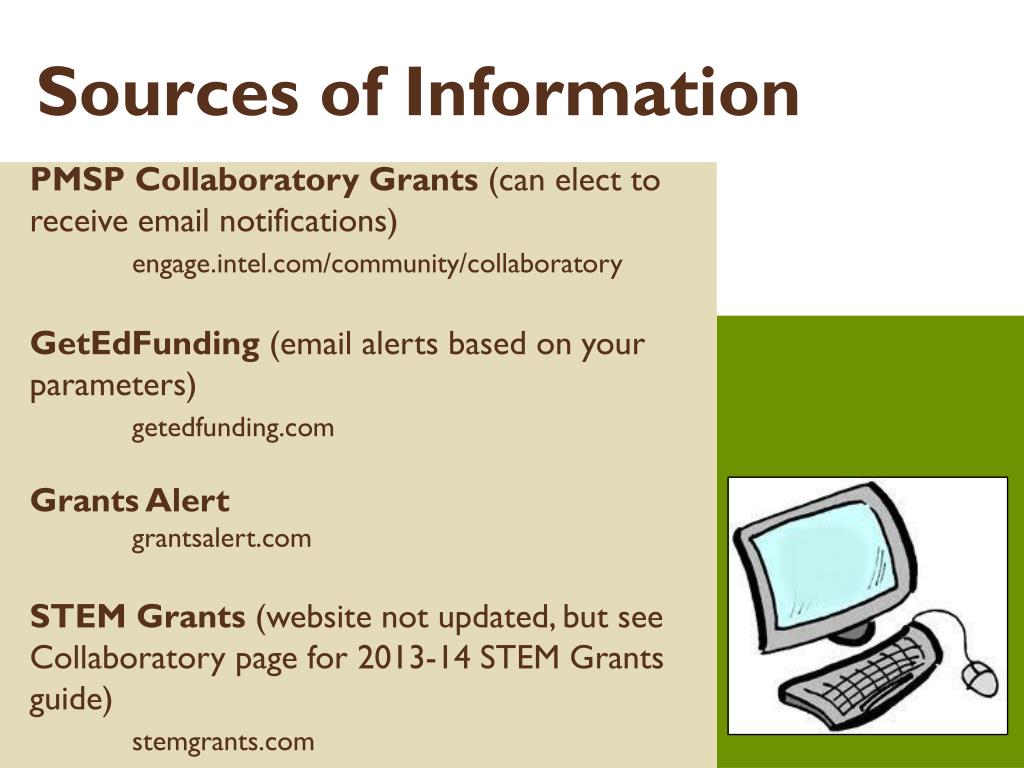 Sources of Information

PMSP Collaboratory Grants (can elect to receive email notifications)

engage.intel.com/community/collaboratory

GetEdFunding (email alerts based on your parameters)

getedfunding.com

Grants Alert

grantsalert.com

STEM Grants (website not updated, but see Collaboratory page for 2013-14 STEM Grants guide)

stemgrants.com